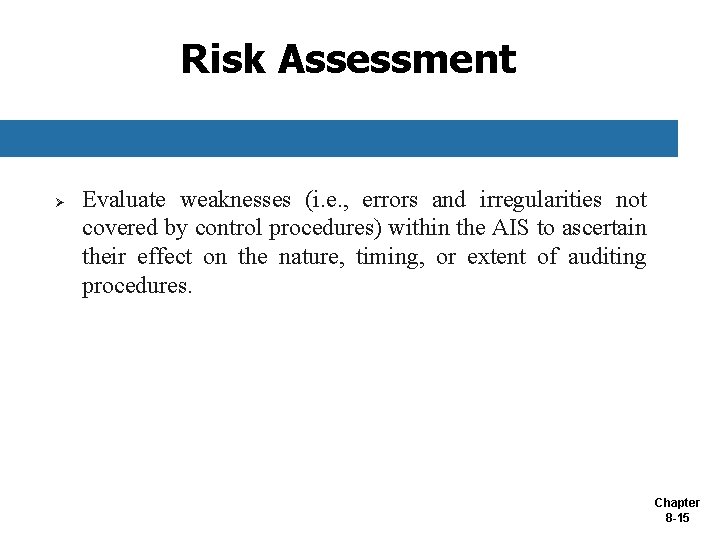 Risk Assessment

➢ Evaluate weaknesses (i.e., errors and irregularities not covered by control procedures) within the AIS to ascertain their effect on the nature, timing, or extent of auditing procedures.

Chapter 8-15